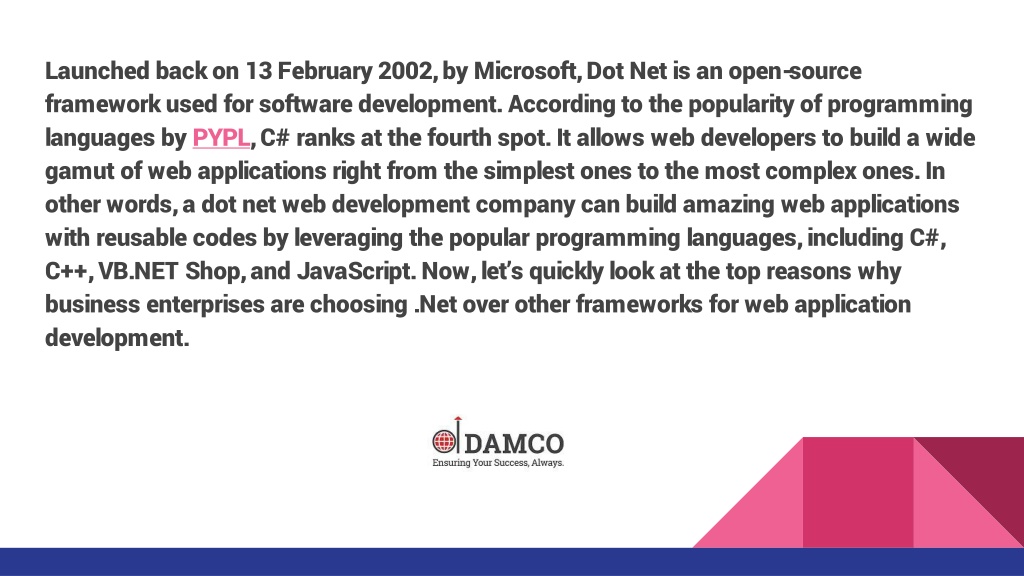 Launched back on 13 February 2002, by Microsoft, Dot Net is an open-source framework used for software development. According to the popularity of programming languages by PYPL, C# ranks at the fourth spot. It allows web developers to build a wide gamut of web applications right from the simplest ones to the most complex ones. In other words, a dot net web development company can build amazing web applications with reusable codes by leveraging the popular programming languages, including C#, C++, VB.NET Shop, and JavaScript. Now, let's quickly look at the top reasons why business enterprises are choosing .Net over other frameworks for web application development.

DAMCO
Ensuring Your Success, Always.